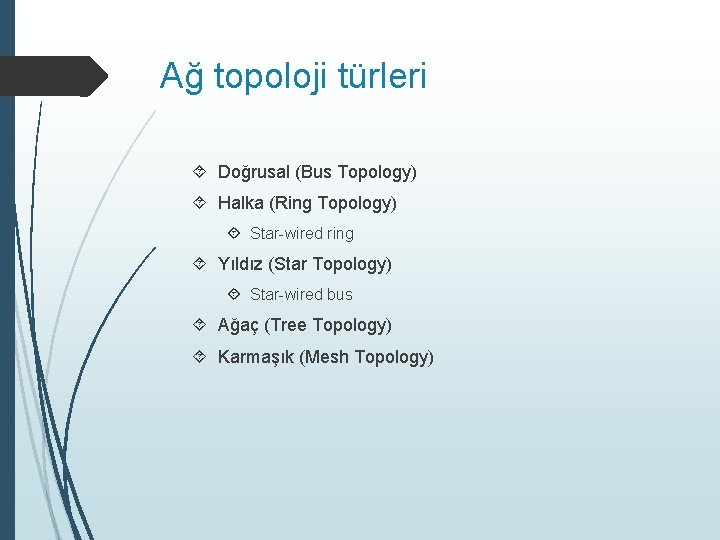 Ağ topoloji türleri

Doğrusal (Bus Topology)
Halka (Ring Topology)
Star-wired ring
Yıldız (Star Topology)
Star-wired bus
Ağaç (Tree Topology)
Karmaşık (Mesh Topology)